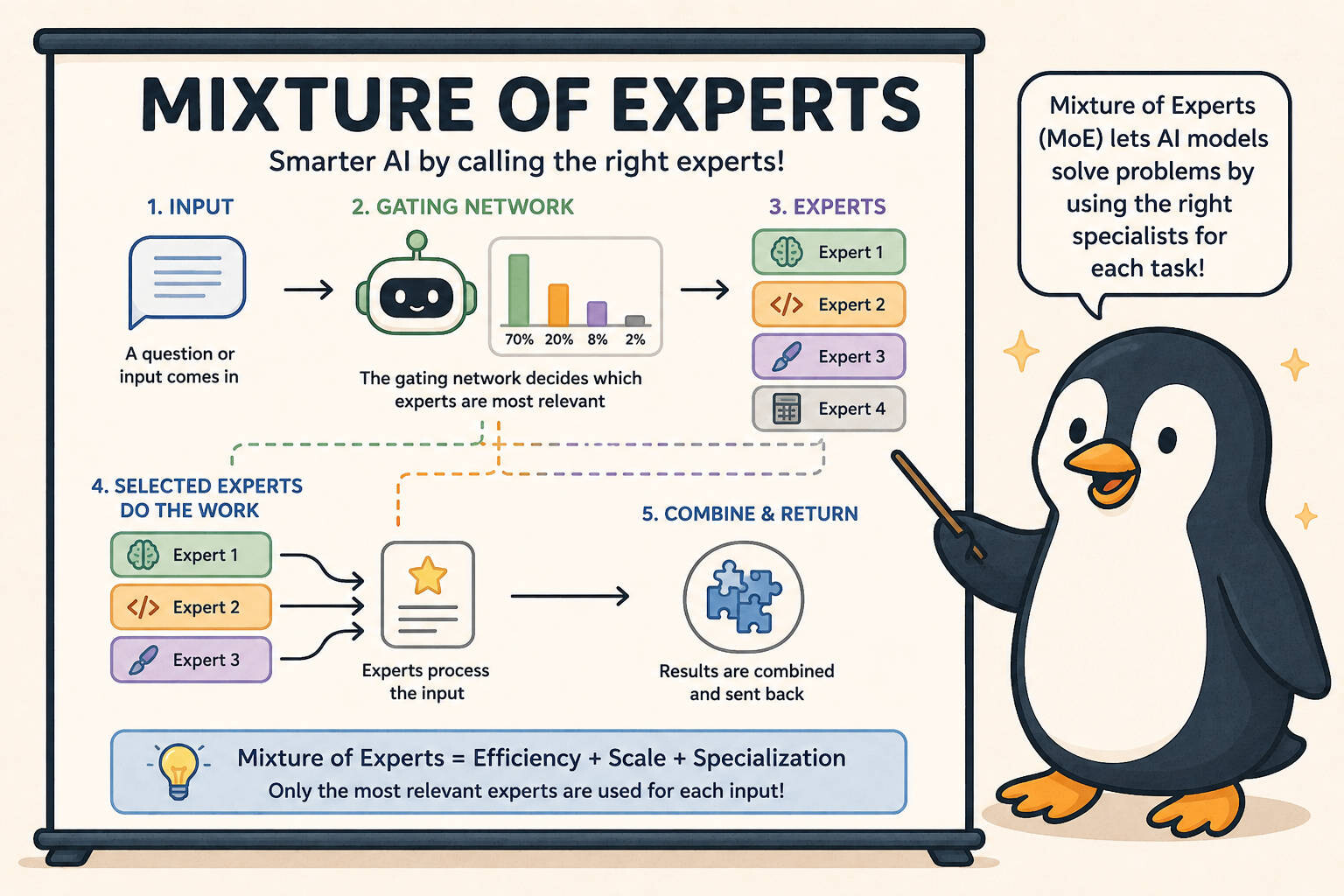 MIXTURE OF EXPERTS

Smarter AI by calling the right experts!

1. INPUT

A question or input comes in

2. GATING NETWORK

70% 20% 8% 2%

The gating network decides which experts are most relevant

3. EXPERTS

Expert 1

Expert 2

Expert 3

Expert 4

4. SELECTED EXPERTS DO THE WORK

Expert 1

Expert 2

Expert 3

Experts process the input

5. COMBINE & RETURN

Results are combined and sent back

Mixture of Experts = Efficiency + Scale + Specialization

Only the most relevant experts are used for each input!

Mixture of Experts (MoE) lets AI models solve problems by using the right specialists for each task!